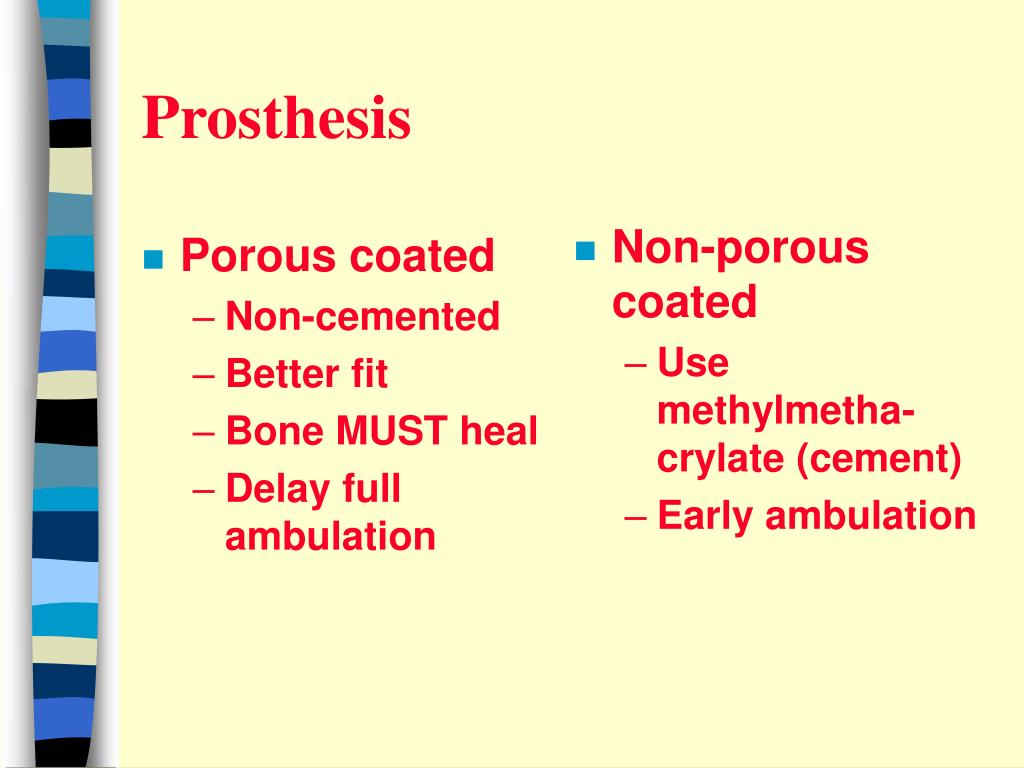 Prosthesis

Porous coated
– Non-cemented
– Better fit
– Bone MUST heal
– Delay full ambulation

Non-porous coated
– Use methylmethacrylate (cement)
– Early ambulation